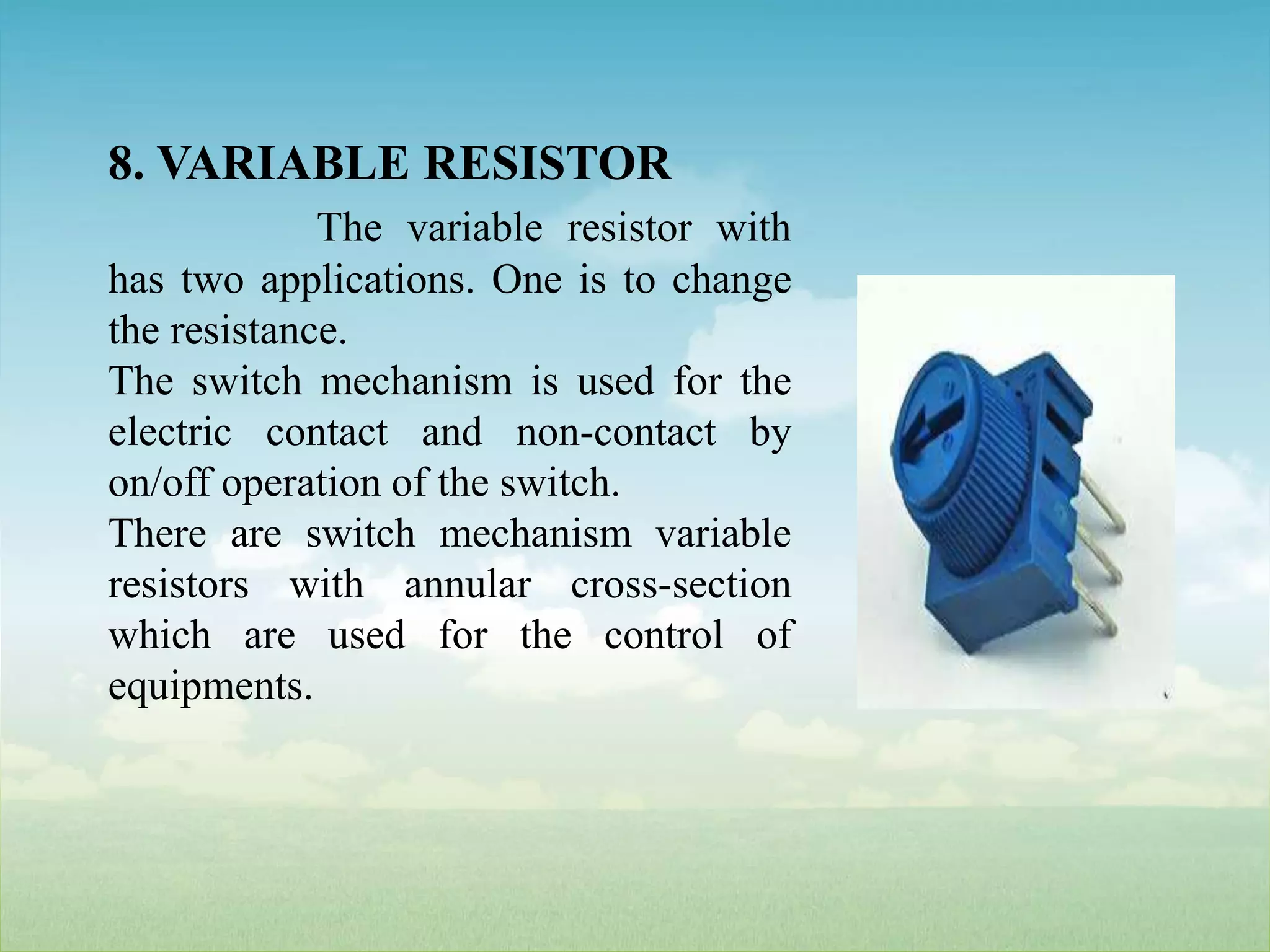 8. VARIABLE RESISTOR

The variable resistor with has two applications. One is to change the resistance.

The switch mechanism is used for the electric contact and non-contact by on/off operation of the switch.

There are switch mechanism variable resistors with annular cross-section which are used for the control of equipments.